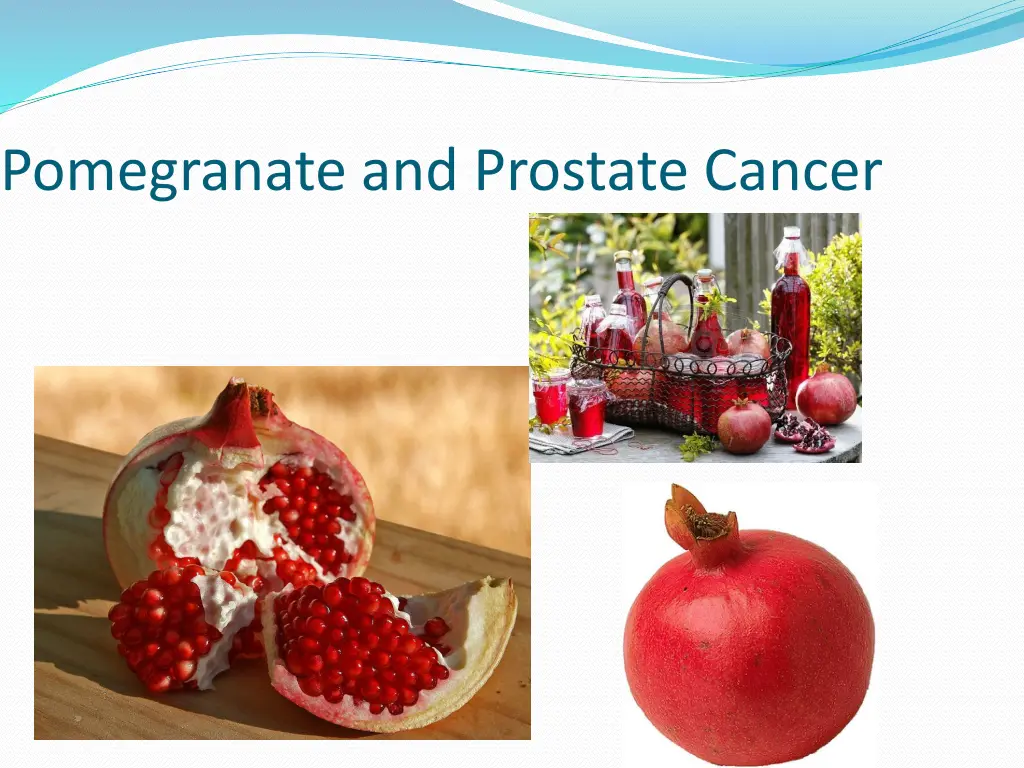 Pomegranate and Prostate Cancer